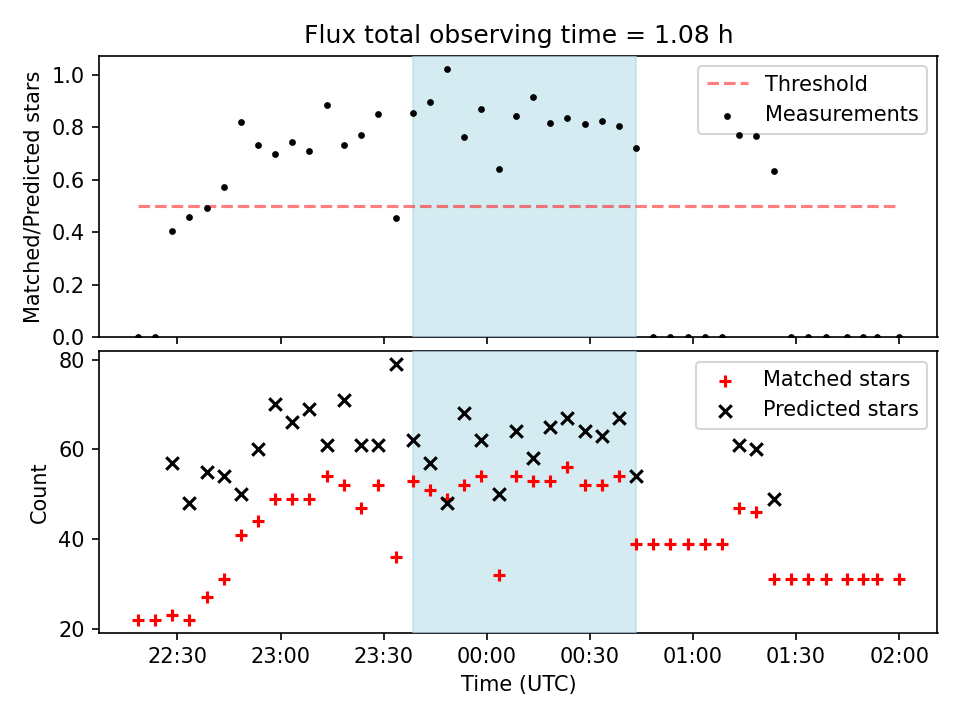 Flux total observing time = 1.08 h

Matched/Predicted stars

1.0
0.8
0.6
0.4
0.2
0.0

Threshold
Measurements

Count

80
60
40
20

Matched stars
Predicted stars

22:30
23:00
23:30
00:00
00:30
01:00
01:30
02:00

Time (UTC)